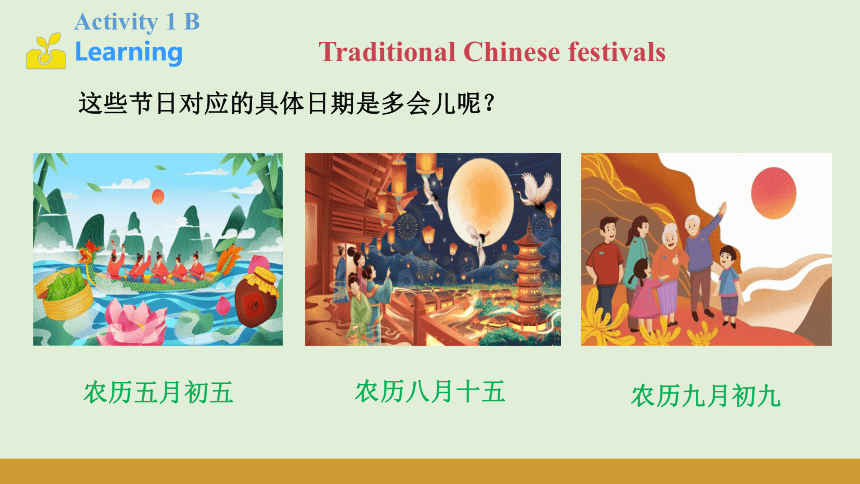 Activity 1 B
Learning

Traditional Chinese festivals

这些节日对应的具体日期是多会儿呢？

农历五月初五

农历八月十五

农历九月初九